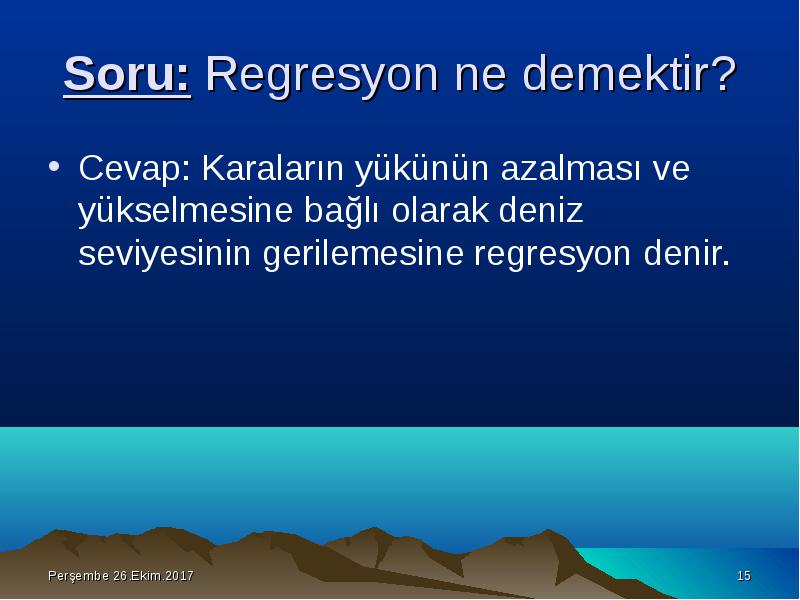 Soru: Regresyon ne demektir?

• Cevap: Karaların yükünün azalması ve yükselmesine bağlı olarak deniz seviyesinin gerilemesine regresyon denir.

Perşembe 26.Ekim.2017

15